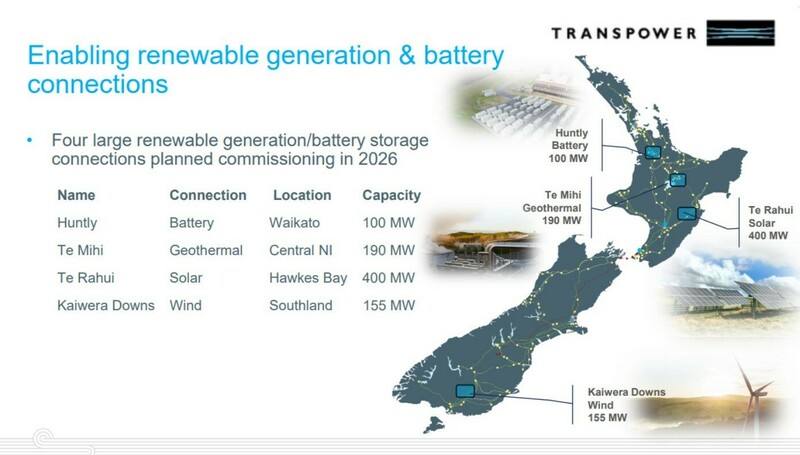 TRANSPOWER

Enabling renewable generation & battery connections

• Four large renewable generation/battery storage connections planned commissioning in 2026

| Name | Connection | Location | Capacity |
|---|---|---|---|
| Huntly | Battery | Waikato | 100 MW |
| Te Mihi | Geothermal | Central NI | 190 MW |
| Te Rahui | Solar | Hawkes Bay | 400 MW |
| Kaiwera Downs | Wind | Southland | 155 MW |

Huntly Battery 100 MW

Te Mihi Geothermal 190 MW

Te Rahui Solar 400 MW

Kaiwera Downs Wind 155 MW